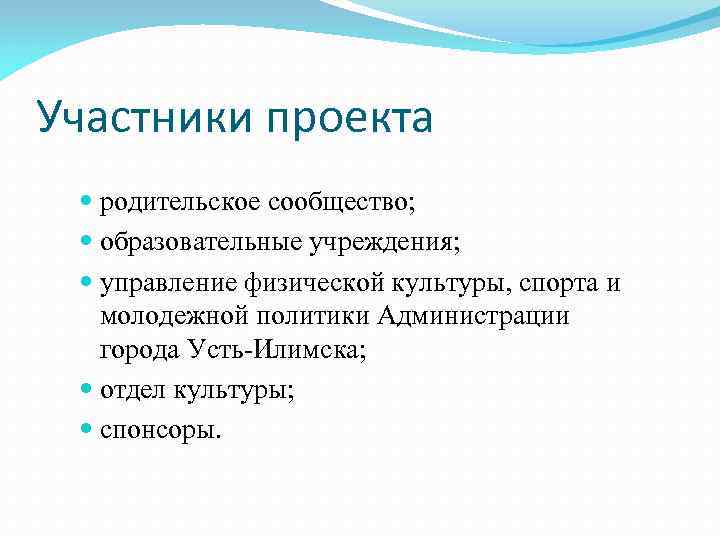 Участники проекта

- родительское сообщество;
- образовательные учреждения;
- управление физической культуры, спорта и молодежной политики Администрации города Усть-Илимска;
- отдел культуры;
- спонсоры.